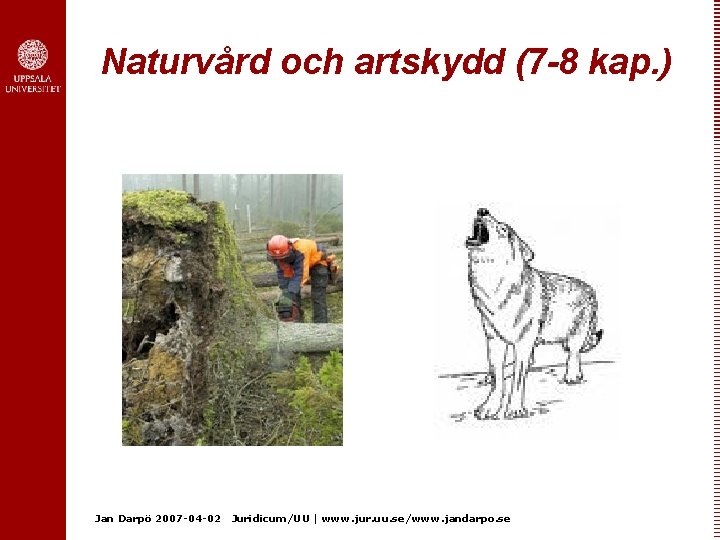 UPPSALA UNIVERSITET

Naturvård och artskydd (7-8 kap.)

Jan Darpö 2007-04-02 Juridicum/UU | www.jur.uu.se/www.jandarpo.se